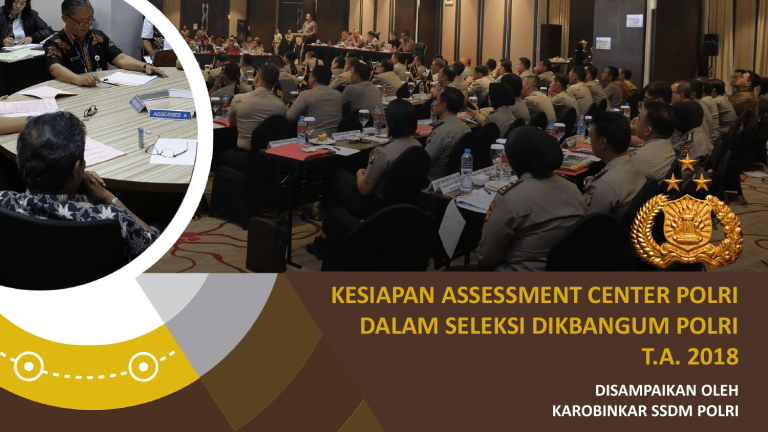 ASSESSEE

KESIAPAN ASSESSMENT CENTER POLRI DALAM SELEKSI DIKBANGUM POLRI T.A. 2018

DISAMPAIKAN OLEH
KAROBINKAR SSDM POLRI